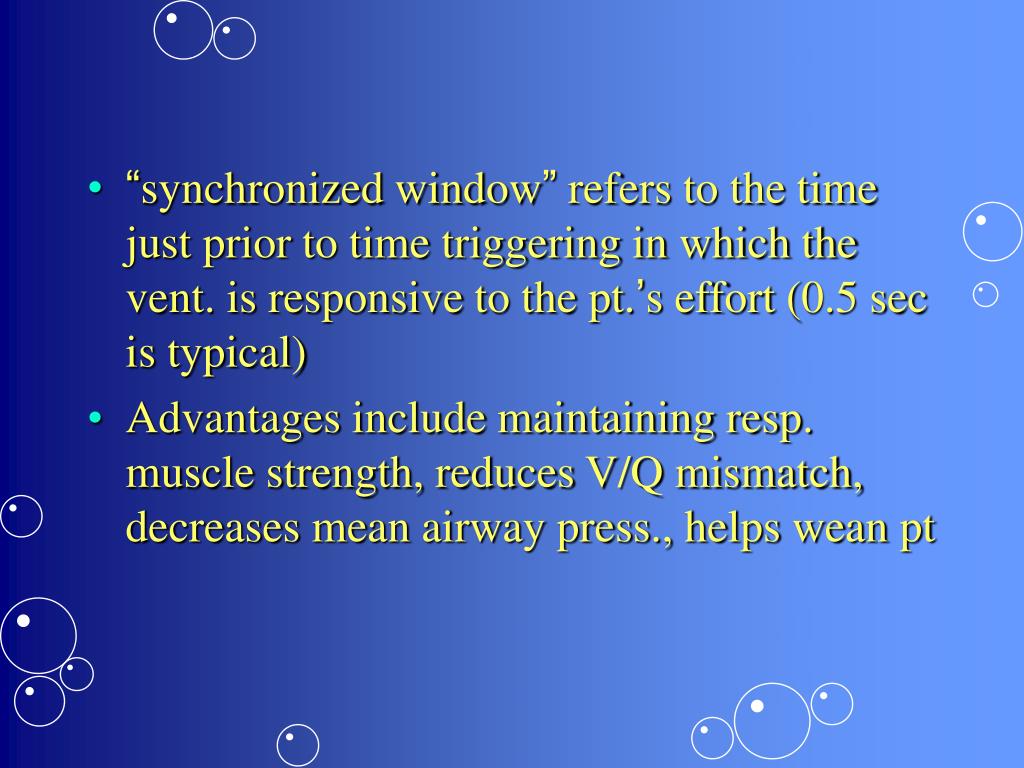 • “synchronized window” refers to the time just prior to time triggering in which the vent. is responsive to the pt.’s effort (0.5 sec is typical)

• Advantages include maintaining resp. muscle strength, reduces V/Q mismatch, decreases mean airway press., helps wean pt